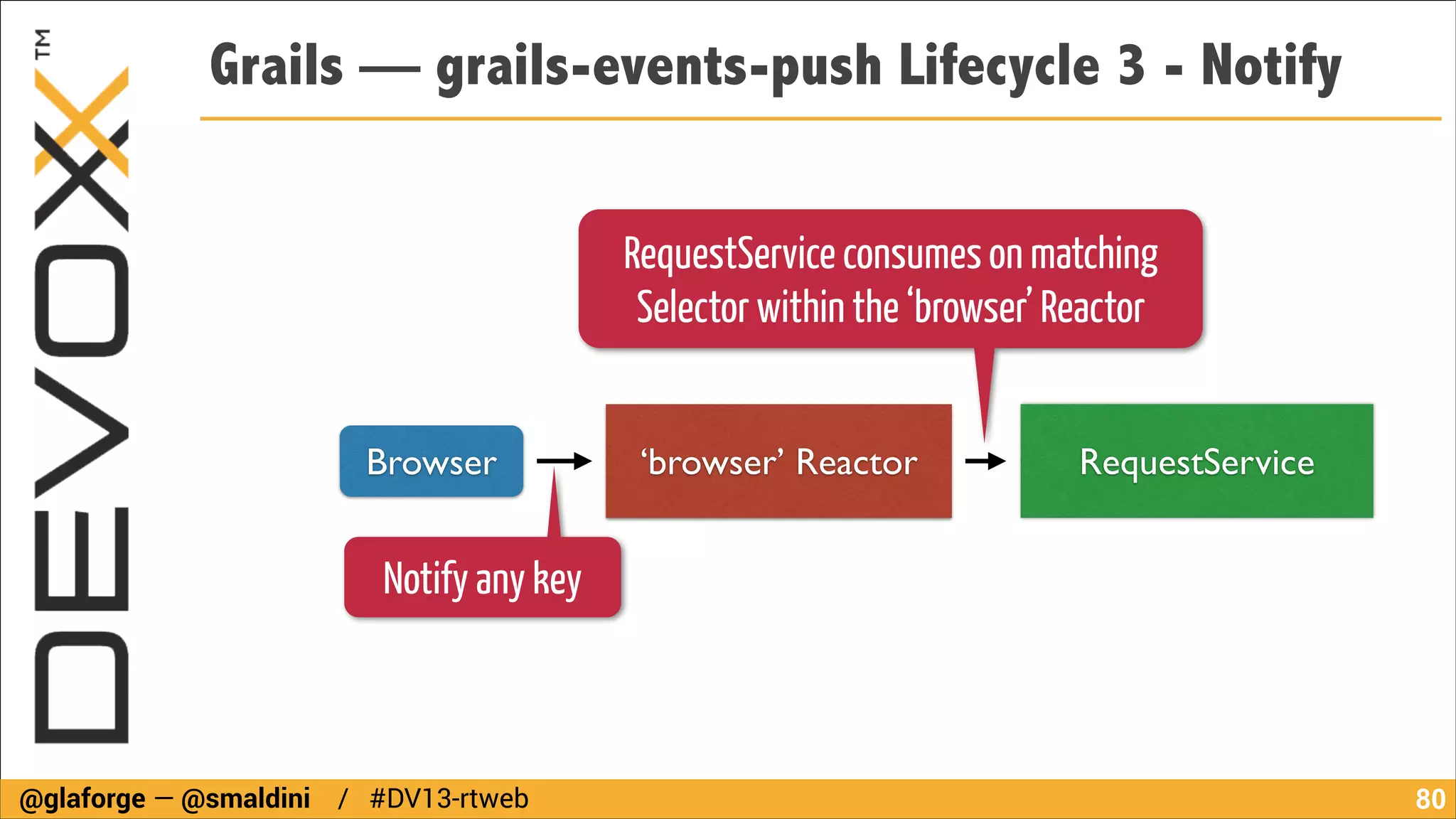 DEVOXX™

Grails — grails-events-push Lifecycle 3 - Notify

RequestService consumes on matching Selector within the ‘browser’ Reactor

Browser

‘browser’ Reactor

RequestService

Notify any key

@glaforge — @smaldini / #DV13-rtweb

80